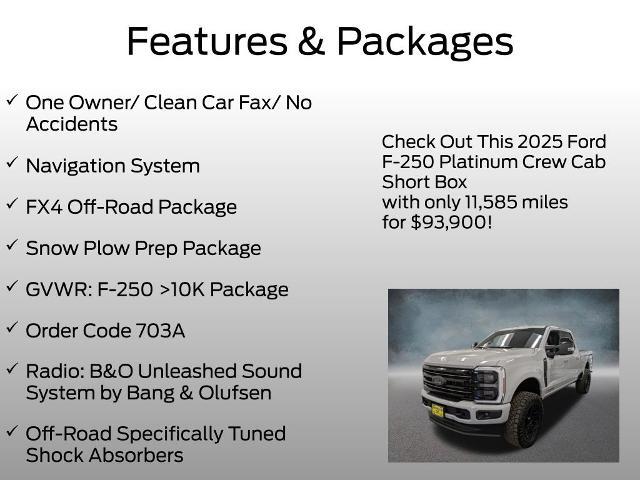 Features & Packages

✓ One Owner/ Clean Car Fax/ No Accidents

✓ Navigation System

✓ FX4 Off-Road Package

✓ Snow Plow Prep Package

✓ GVWR: F-250 >10K Package

✓ Order Code 703A

✓ Radio: B&O Unleashed Sound System by Bang & Olufsen

✓ Off-Road Specifically Tuned Shock Absorbers

Check Out This 2025 Ford F-250 Platinum Crew Cab Short Box with only 11,585 miles for $93,900!